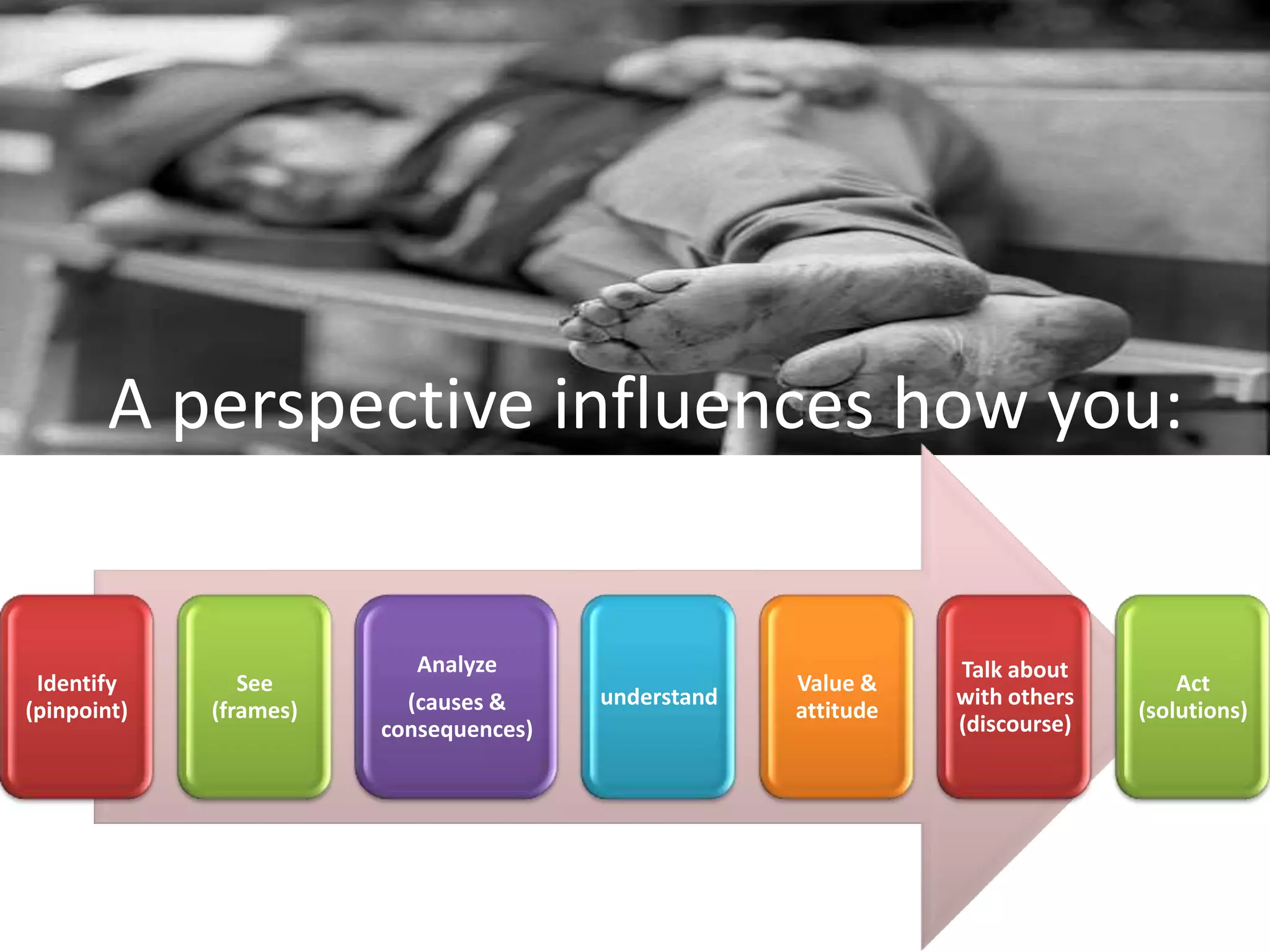 A perspective influences how you:

Identify (pinpoint)

See (frames)

Analyze

(causes & consequences)

understand

Value & attitude

Talk about with others (discourse)

Act (solutions)